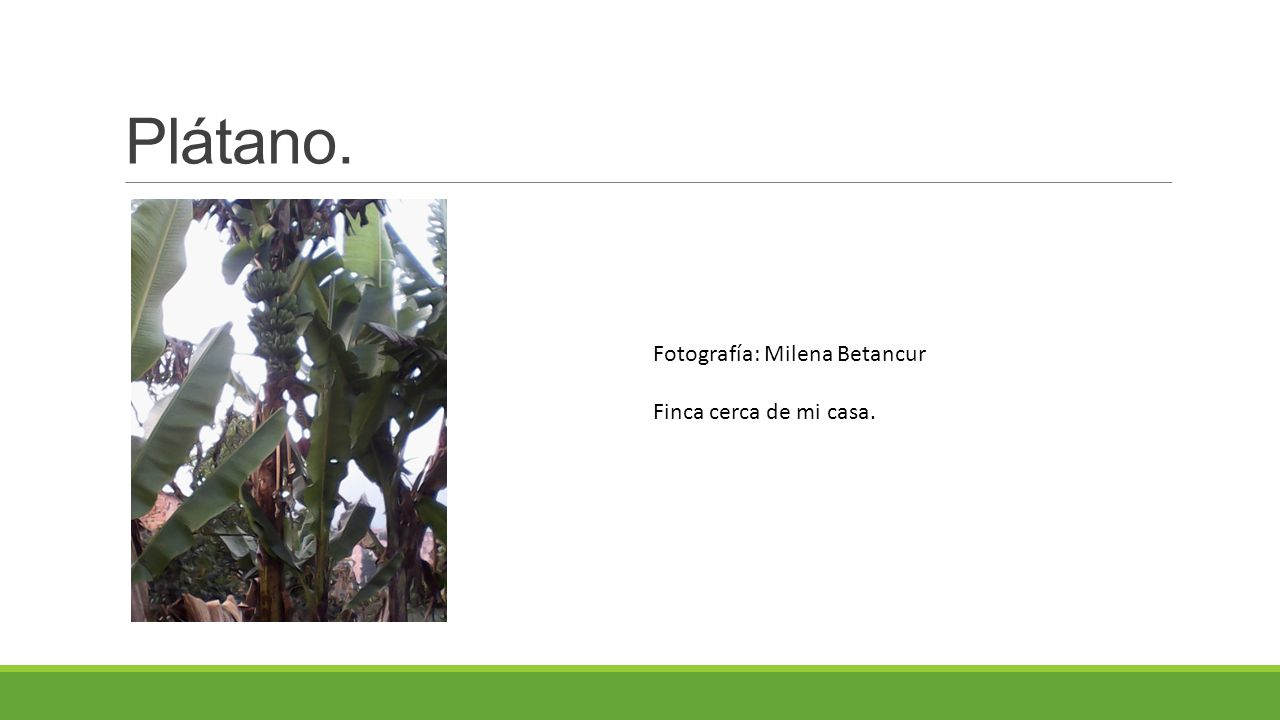 Plátano.

Fotografía: Milena Betancur

Finca cerca de mi casa.